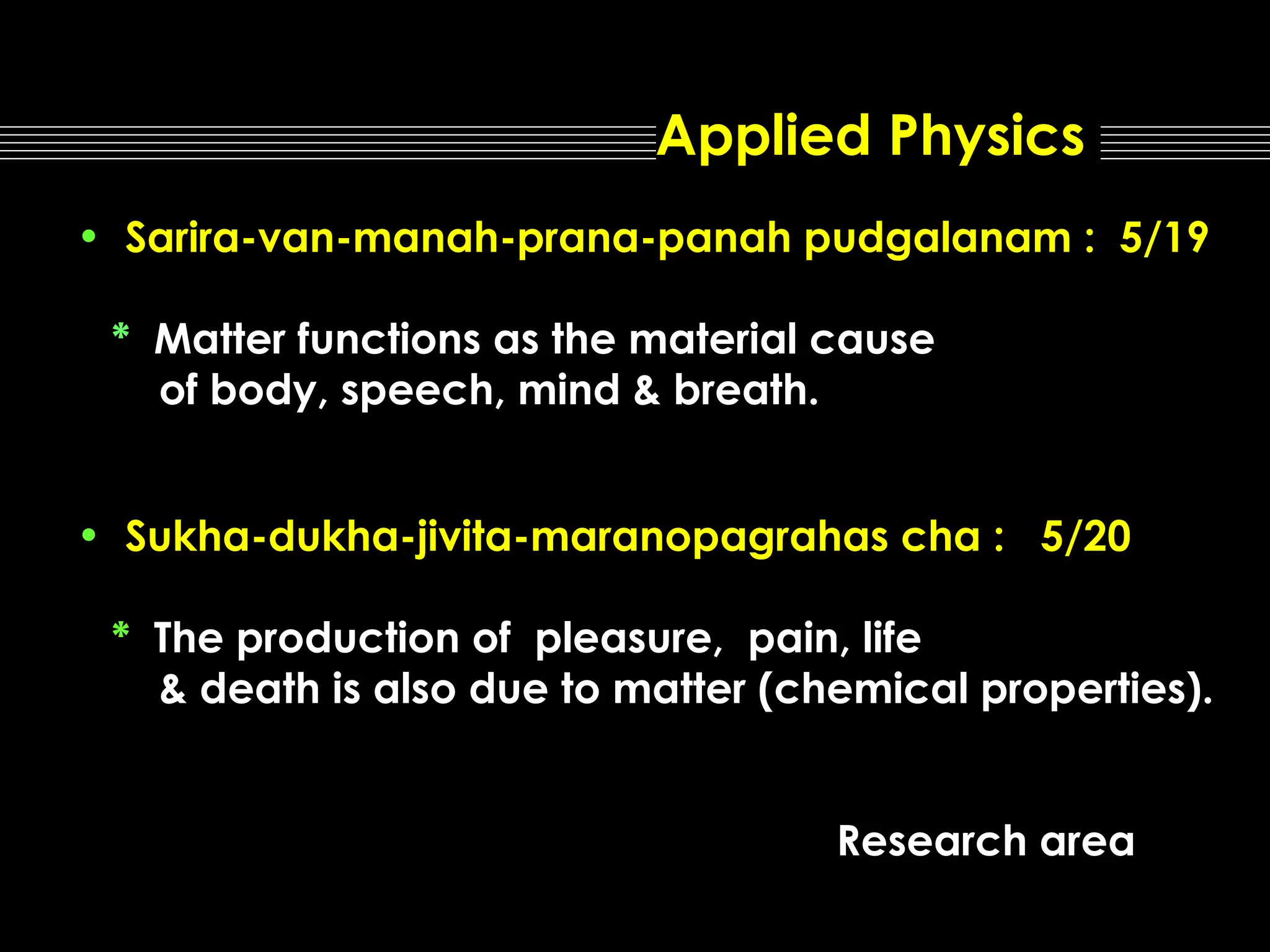 Applied Physics

• Sarira-van-manah-prana-panah pudgalanam : 5/19

* Matter functions as the material cause of body, speech, mind & breath.

• Sukha-dukha-jivita-maranopagrahas cha : 5/20

* The production of pleasure, pain, life & death is also due to matter (chemical properties).

Research area